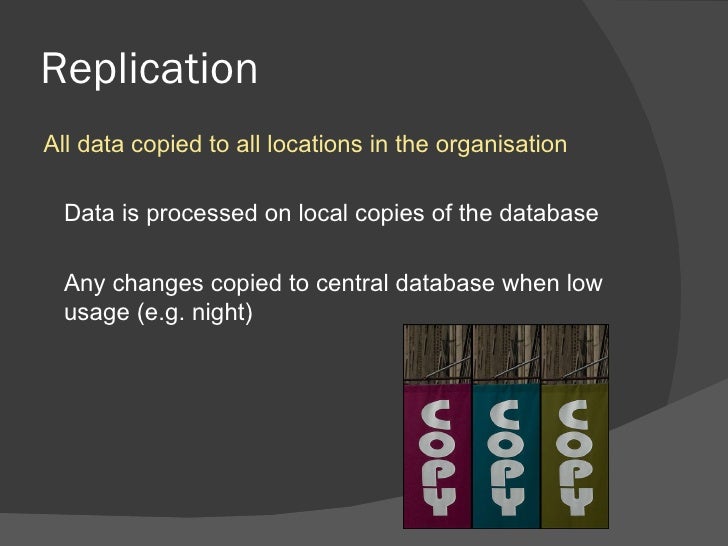 Replication

All data copied to all locations in the organisation

Data is processed on local copies of the database

Any changes copied to central database when low usage (e.g. night)

COPY COPY COPY